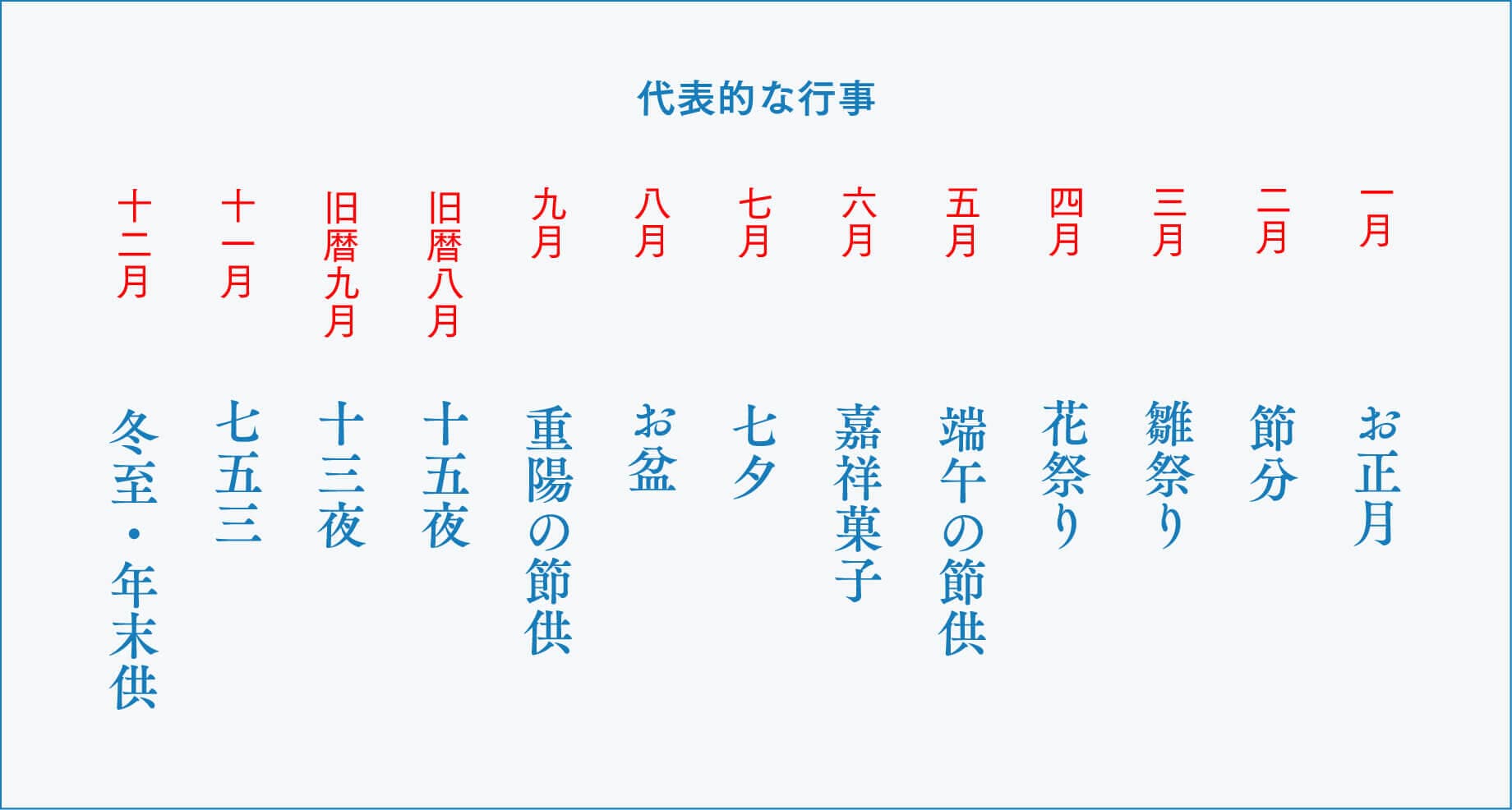 代表的な行事

一月
お正月

二月
節分

三月
雛祭り

四月
花祭り

五月
端午の節供

六月
嘉祥菓子

七月
七夕

八月
お盆

九月
重陽の節供

旧暦八月
十五夜

旧暦九月
十三夜

十一月
七五三

十二月
冬至・年末供